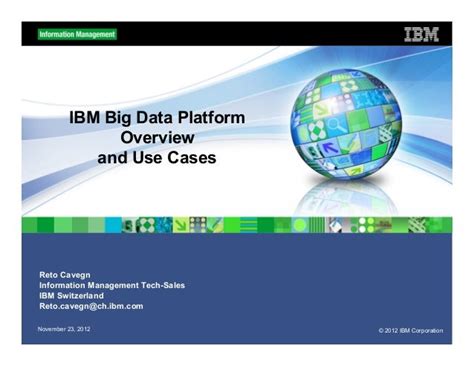 Information Management

IBM

IBM Big Data Platform Overview and Use Cases

Reto Cavegn
Information Management Tech-Sales
IBM Switzerland
Reto.cavegn@ch.ibm.com

November 23, 2012

© 2012 IBM Corporation